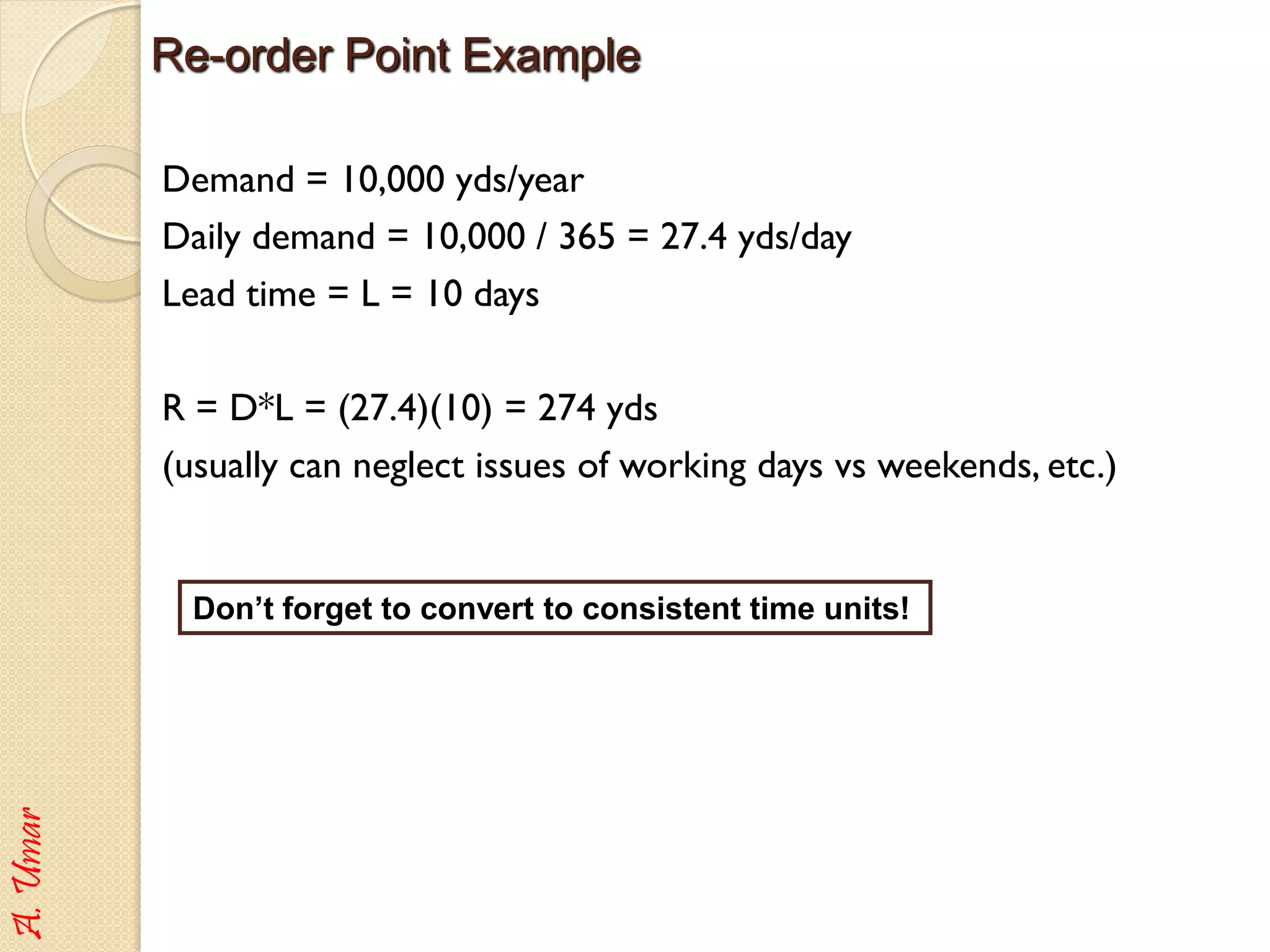 Re-order Point Example

Demand = 10,000 yds/year

Daily demand = 10,000 / 365 = 27.4 yds/day

Lead time = L = 10 days

R = D*L = (27.4)(10) = 274 yds

(usually can neglect issues of working days vs weekends, etc.)

Don't forget to convert to consistent time units!

A. Umar